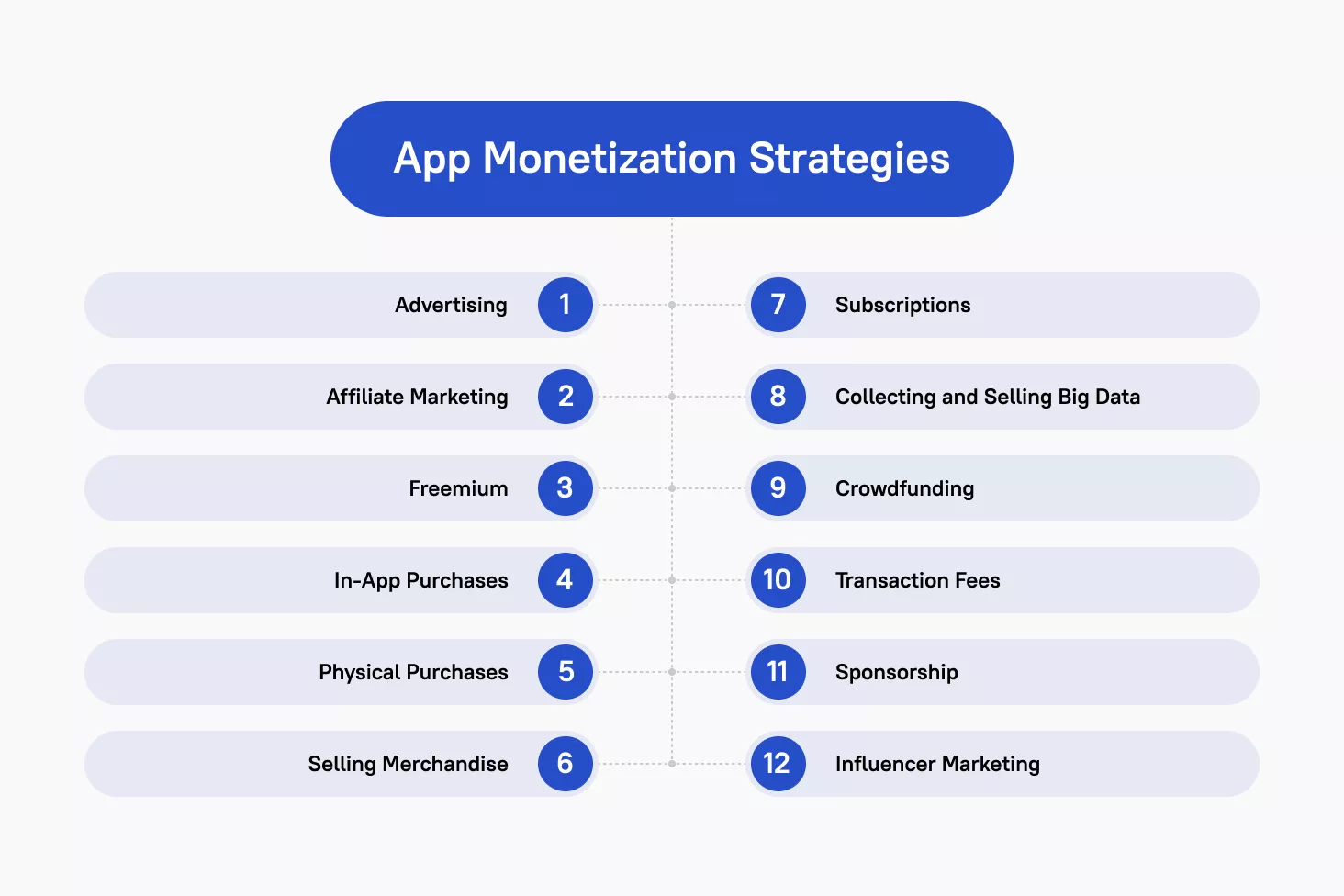 App Monetization Strategies

Advertising 1

Affiliate Marketing 2

Freemium 3

In-App Purchases 4

Physical Purchases 5

Selling Merchandise 6

7 Subscriptions

8 Collecting and Selling Big Data

9 Crowdfunding

10 Transaction Fees

11 Sponsorship

12 Influencer Marketing